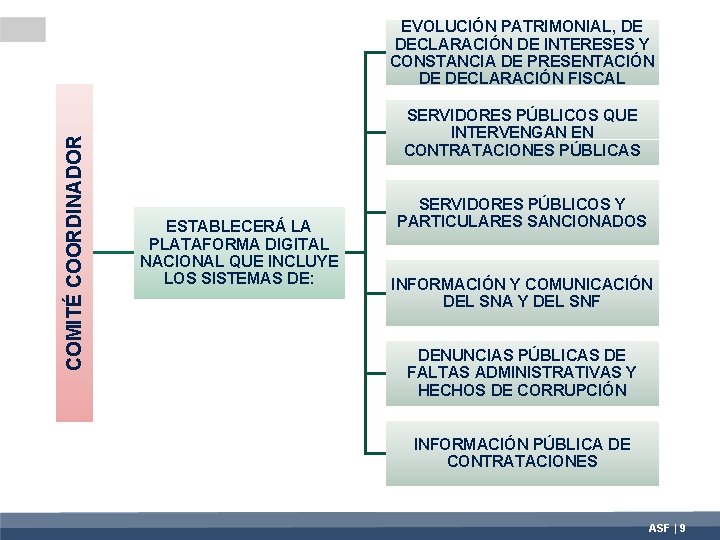 COMITÉ COORDINADOR

ESTABLECERÁ LA PLATAFORMA DIGITAL NACIONAL QUE INCLUYE LOS SISTEMAS DE:

EVOLUCIÓN PATRIMONIAL, DE DECLARACIÓN DE INTERESES Y CONSTANCIA DE PRESENTACIÓN DE DECLARACIÓN FISCAL

SERVIDORES PÚBLICOS QUE INTERVENGAN EN CONTRATACIONES PÚBLICAS

SERVIDORES PÚBLICOS Y PARTICULARES SANCIONADOS

INFORMACIÓN Y COMUNICACIÓN DEL SNA Y DEL SNF

DENUNCIAS PÚBLICAS DE FALTAS ADMINISTRATIVAS Y HECHOS DE CORRUPCIÓN

INFORMACIÓN PÚBLICA DE CONTRATACIONES

ASF | 9